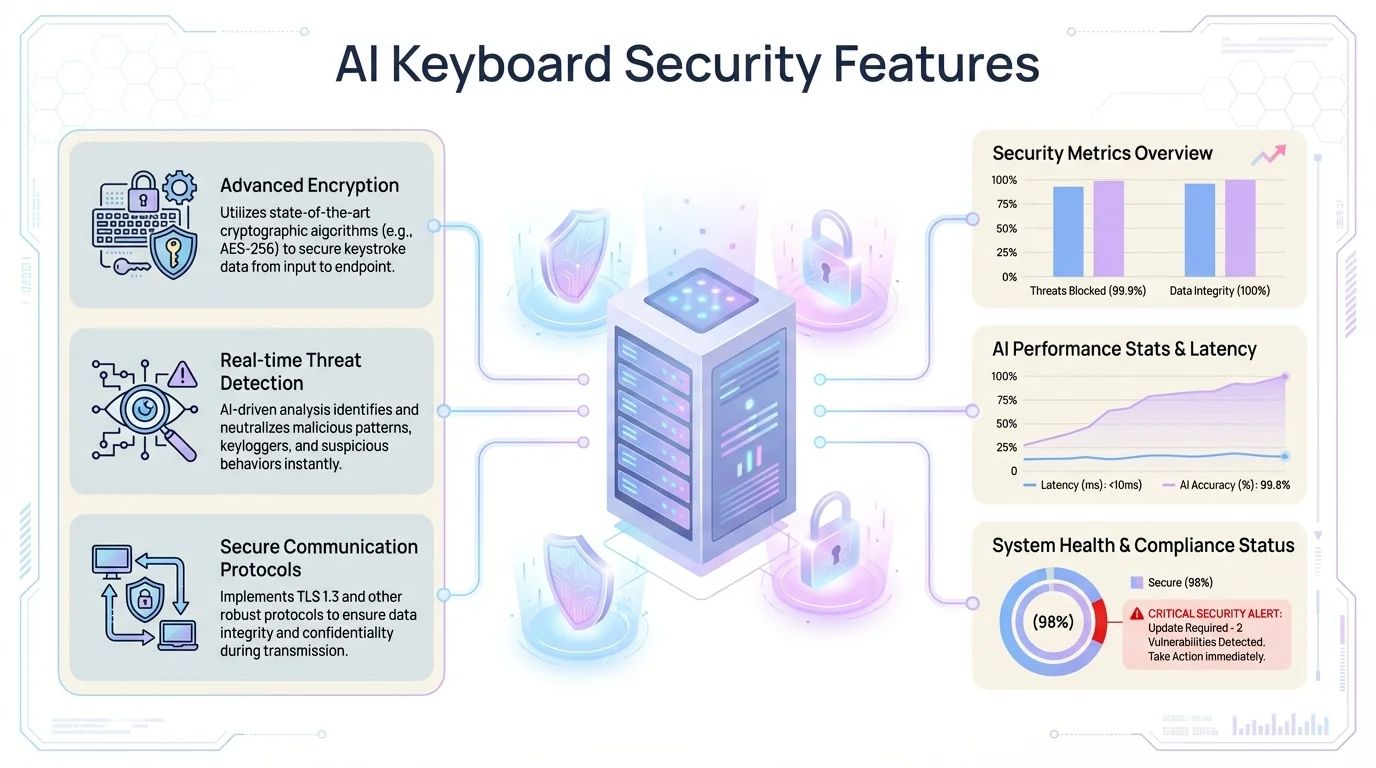 AI Keyboard Security Features

Advanced Encryption
Utilizes state-of-the-art cryptographic algorithms (e.g., AES-256) to secure keystroke data from input to endpoint.

Real-time Threat Detection
AI-driven analysis identifies and neutralizes malicious patterns, keyloggers, and suspicious behaviors instantly.

Secure Communication Protocols
Implements TLS 1.3 and other robust protocols to ensure data integrity and confidentiality during transmission.

Security Metrics Overview
100%
75%
50%
25%
0%
Threats Blocked (99.9%)
Data Integrity (100%)

AI Performance Stats & Latency
100%
75%
50%
25%
0
Latency (ms): <10ms
AI Accuracy (%): 99.8%

System Health & Compliance Status
(98%)
Secure (98%)
CRITICAL SECURITY ALERT: Update Required - 2 Vulnerabilities Detected. Take Action immediately.